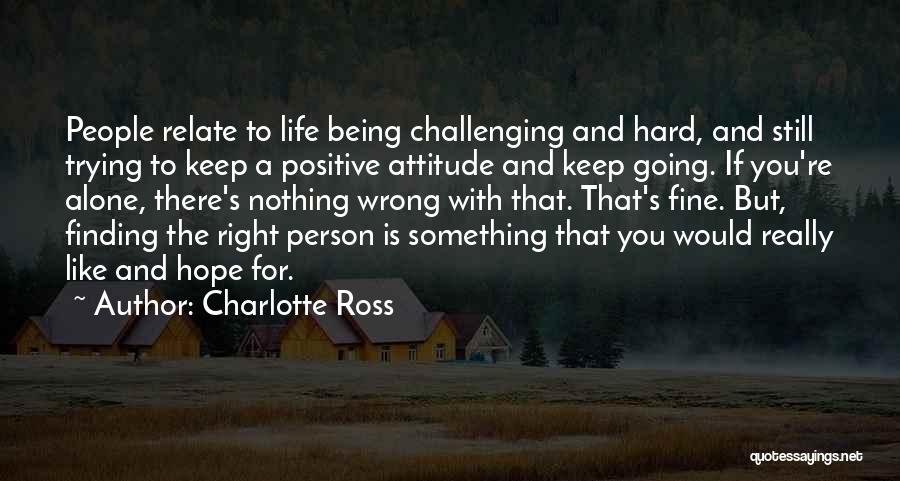 People relate to life being challenging and hard, and still trying to keep a positive attitude and keep going. If you're alone, there's nothing wrong with that. That's fine. But, finding the right person is something that you would really like and hope for.

~ Author: Charlotte Ross

quotessayings.net